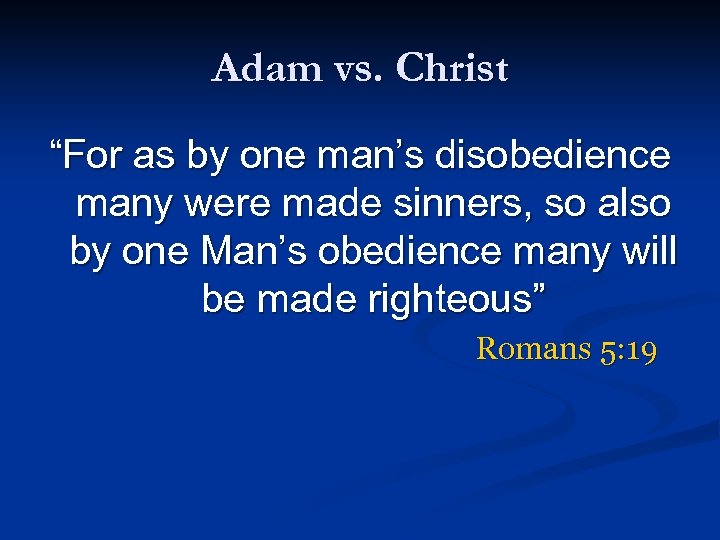 Adam vs. Christ

“For as by one man’s disobedience many were made sinners, so also by one Man’s obedience many will be made righteous”

Romans 5:19